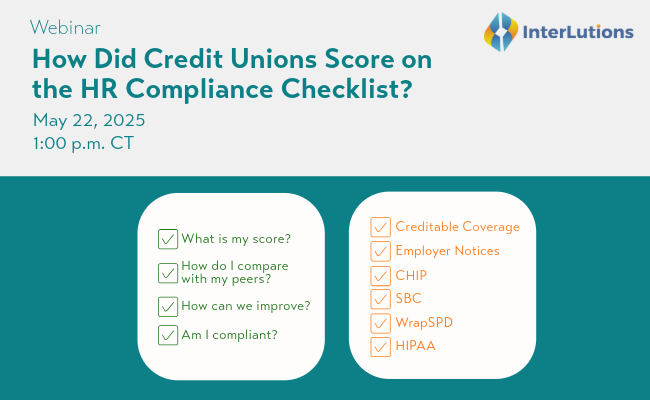 Webinar

InterLutions

How Did Credit Unions Score on the HR Compliance Checklist?

May 22, 2025
1:00 p.m. CT

What is my score?

How do I compare with my peers?

How can we improve?

Am I compliant?

Creditable Coverage

Employer Notices

CHIP

SBC

WrapSPD

HIPAA